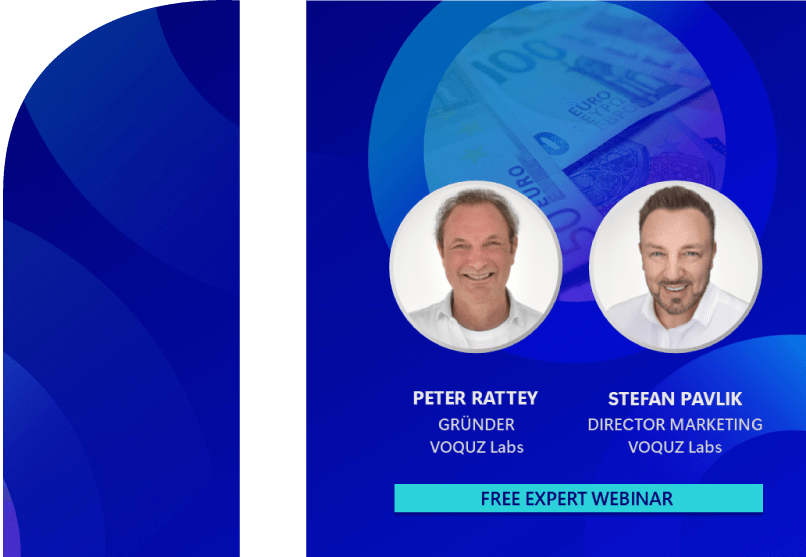 PETER RATTEY
GRÜNDER
VOQUZ Labs

STEFAN PAVLIK
DIRECTOR MARKETING
VOQUZ Labs

FREE EXPERT WEBINAR